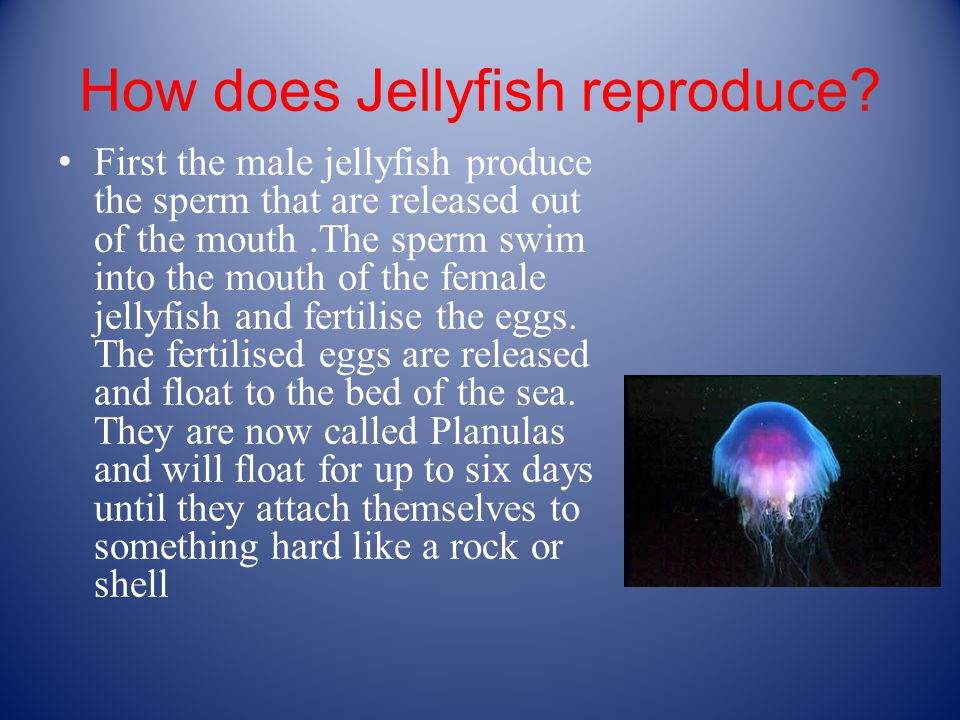 How does Jellyfish reproduce?

• First the male jellyfish produce the sperm that are released out of the mouth .The sperm swim into the mouth of the female jellyfish and fertilise the eggs. The fertilised eggs are released and float to the bed of the sea. They are now called Planulas and will float for up to six days until they attach themselves to something hard like a rock or shell